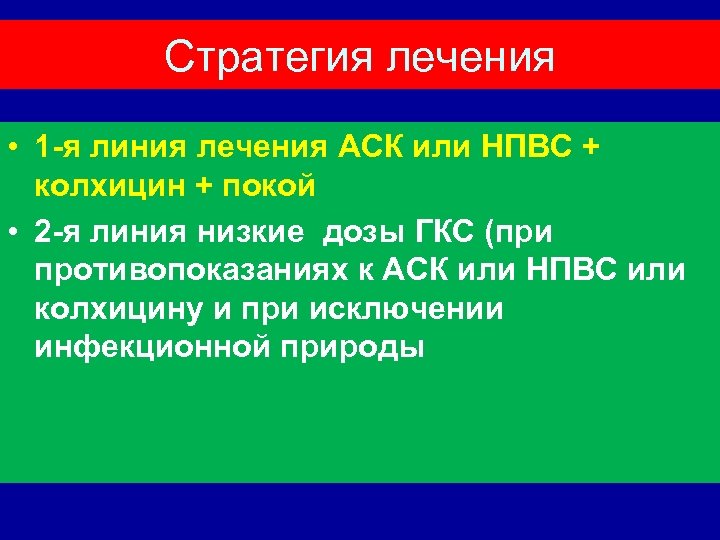 Стратегия лечения

• 1-я линия лечения АСК или НПВС + колхицин + покой
• 2-я линия низкие дозы ГКС (при противопоказаниях к АСК или НПВС или колхицину и при исключении инфекционной природы